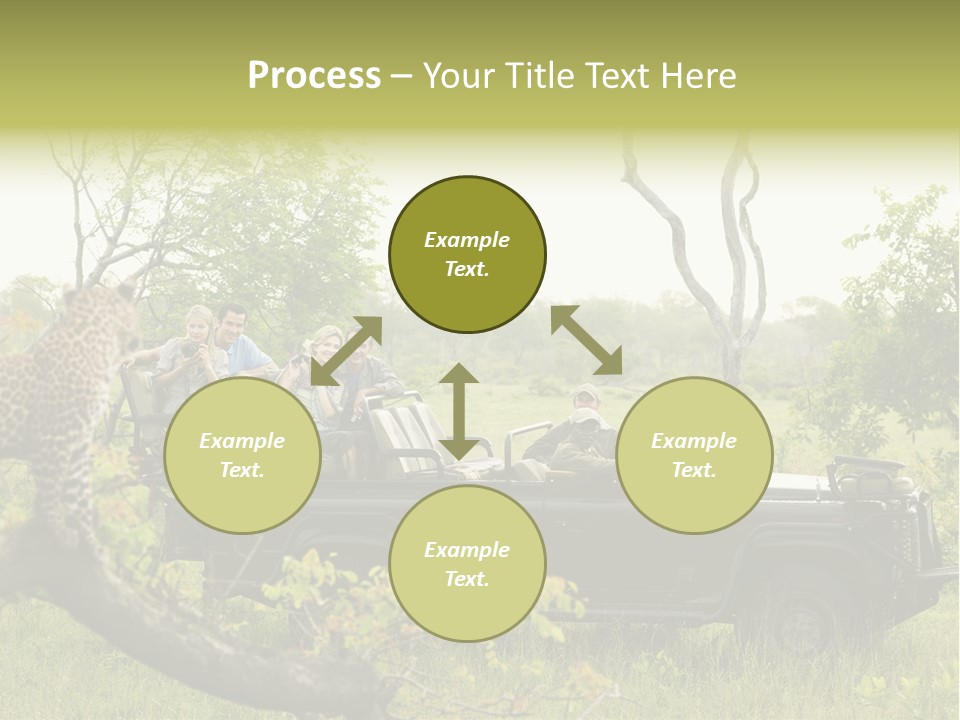 Process – Your Title Text Here

Example Text.

Example Text.

Example Text.

Example Text.